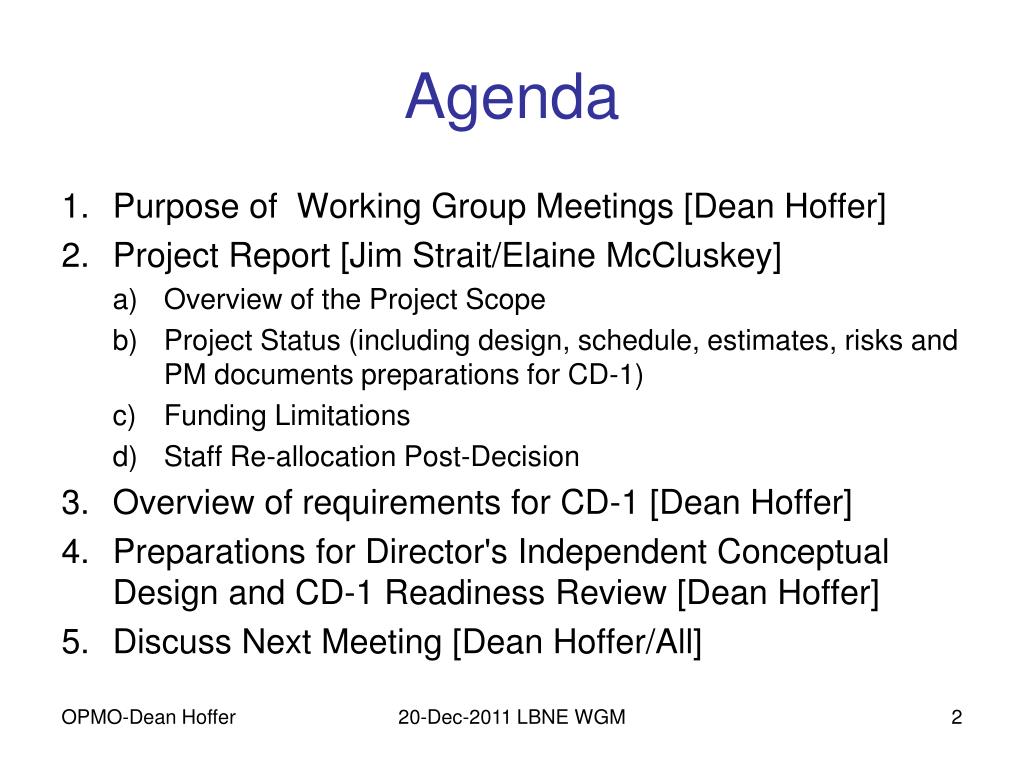 Agenda

1. Purpose of  Working Group Meetings [Dean Hoffer]
2. Project Report [Jim Strait/Elaine McCluskey]
   a) Overview of the Project Scope
   b) Project Status (including design, schedule, estimates, risks and PM documents preparations for CD-1)
   c) Funding Limitations
   d) Staff Re-allocation Post-Decision
3. Overview of requirements for CD-1 [Dean Hoffer]
4. Preparations for Director's Independent Conceptual Design and CD-1 Readiness Review [Dean Hoffer]
5. Discuss Next Meeting [Dean Hoffer/All]

OPMO-Dean Hoffer

20-Dec-2011 LBNE WGM

2